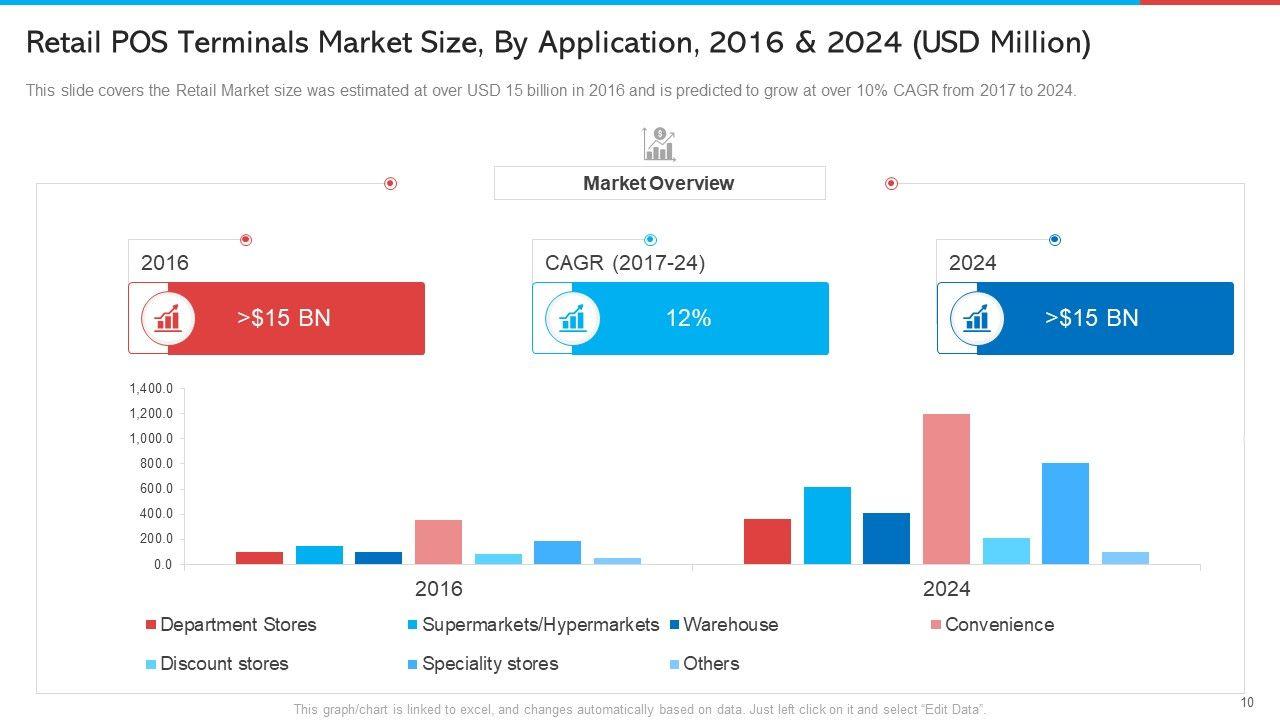 Retail POS Terminals Market Size, By Application, 2016 & 2024 (USD Million)

This slide covers the Retail Market size was estimated at over USD 15 billion in 2016 and is predicted to grow at over 10% CAGR from 2017 to 2024.

Market Overview

2016
>$15 BN

CAGR (2017-24)
12%

2024
>$15 BN

1,400.0
1,200.0
1,000.0
800.0
600.0
400.0
200.0
0.0

2016
2024

Department Stores
Supermarkets/Hypermarkets
Warehouse
Convenience
Discount stores
Speciality stores
Others

This graph/chart is linked to excel, and changes automatically based on data. Just left click on it and select "Edit Data".

10